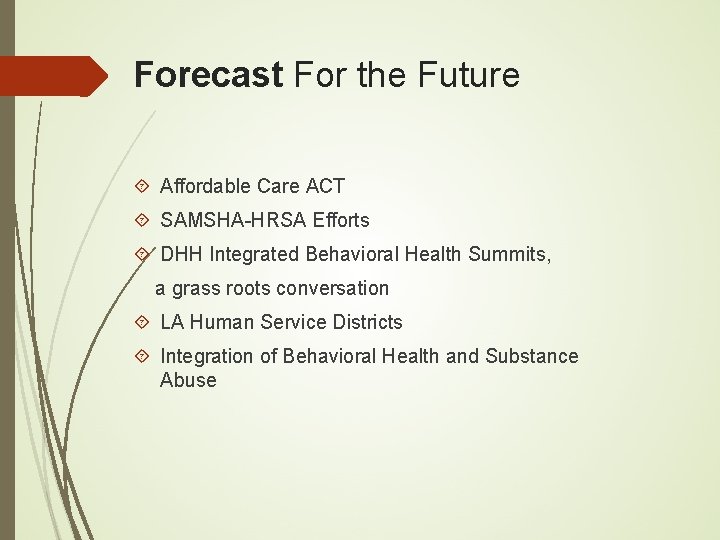 Forecast For the Future

Affordable Care ACT

SAMSHA-HRSA Efforts

DHH Integrated Behavioral Health Summits, a grass roots conversation

LA Human Service Districts

Integration of Behavioral Health and Substance Abuse